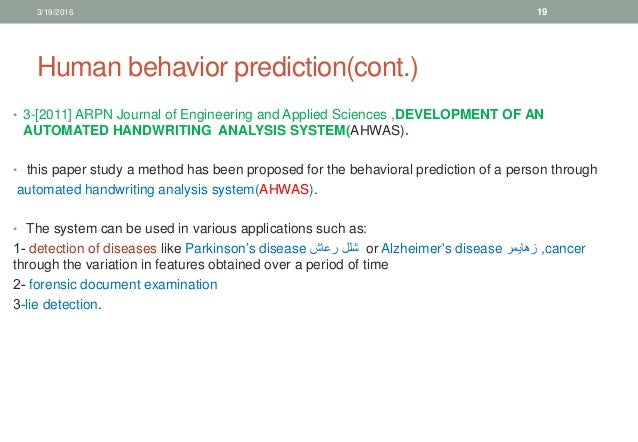 3/19/2016

19

Human behavior prediction(cont.)

• 3-[2011] ARPN Journal of Engineering and Applied Sciences ,DEVELOPMENT OF AN AUTOMATED HANDWRITING ANALYSIS SYSTEM(AHWAS).

• this paper study a method has been proposed for the behavioral prediction of a person through automated handwriting analysis system(AHWAS).

• The system can be used in various applications such as:
1- detection of diseases like Parkinson's disease شلل رعاش or Alzheimer's disease زهايمر ,cancer through the variation in features obtained over a period of time
2- forensic document examination
3-lie detection.